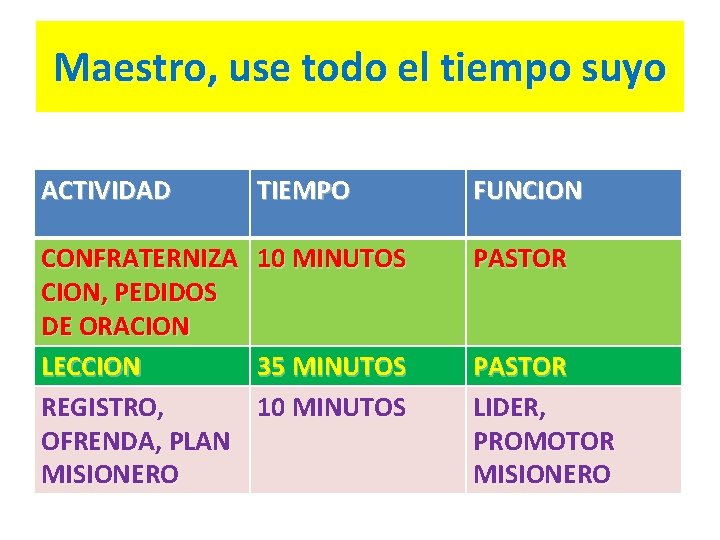 Maestro, use todo el tiempo suyo

| ACTIVIDAD | TIEMPO | FUNCION |
|---|---|---|
| CONFRATERNIZACION, PEDIDOS DE ORACION | 10 MINUTOS | PASTOR |
| LECCION | 35 MINUTOS | PASTOR |
| REGISTRO, OFRENDA, PLAN MISIONERO | 10 MINUTOS | LIDER, PROMOTOR MISIONERO |